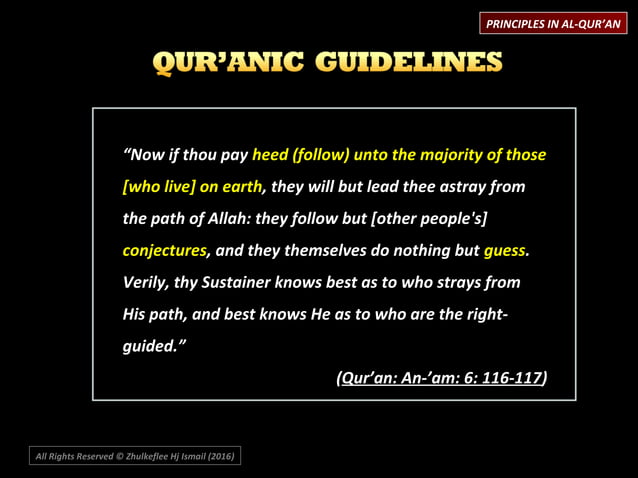 PRINCIPLES IN AL-QUR'AN

QUR'ANIC GUIDELINES

"Now if thou pay heed (follow) unto the majority of those [who live] on earth, they will but lead thee astray from the path of Allah: they follow but [other people's] conjectures, and they themselves do nothing but guess. Verily, thy Sustainer knows best as to who strays from His path, and best knows He as to who are the right-guided."

(Qur'an: An-'am: 6: 116-117)

All Rights Reserved © Zhulkeflee Hj Ismail (2016)